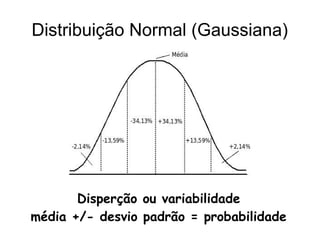 Distribuição Normal (Gaussiana)

Média

-2,14%
-13,59%
-34,13%
+34,13%
+13,59%
+2,14%

Disperção ou variabilidade
média +/- desvio padrão = probabilidade